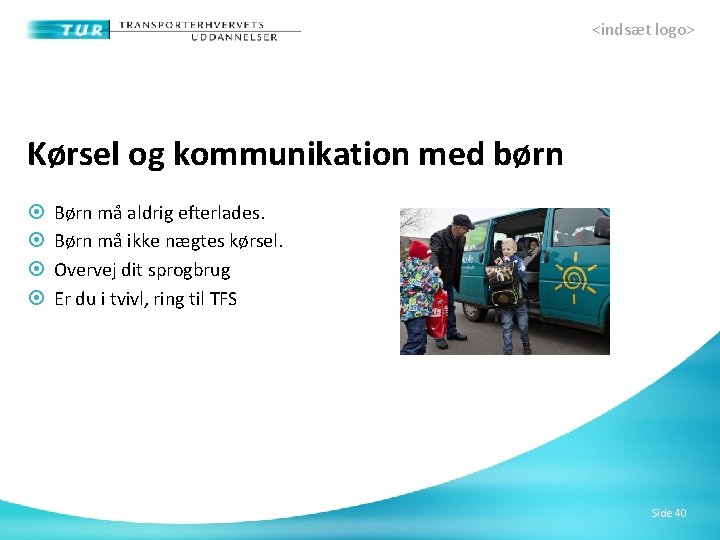 TUR TRANSPORTERHVERVETS UDDANNELSER

<indsæt logo>

Kørsel og kommunikation med børn

Børn må aldrig efterlades.
Børn må ikke nægtes kørsel.
Overvej dit sprogbrug
Er du i tvivl, ring til TFS

Side 40